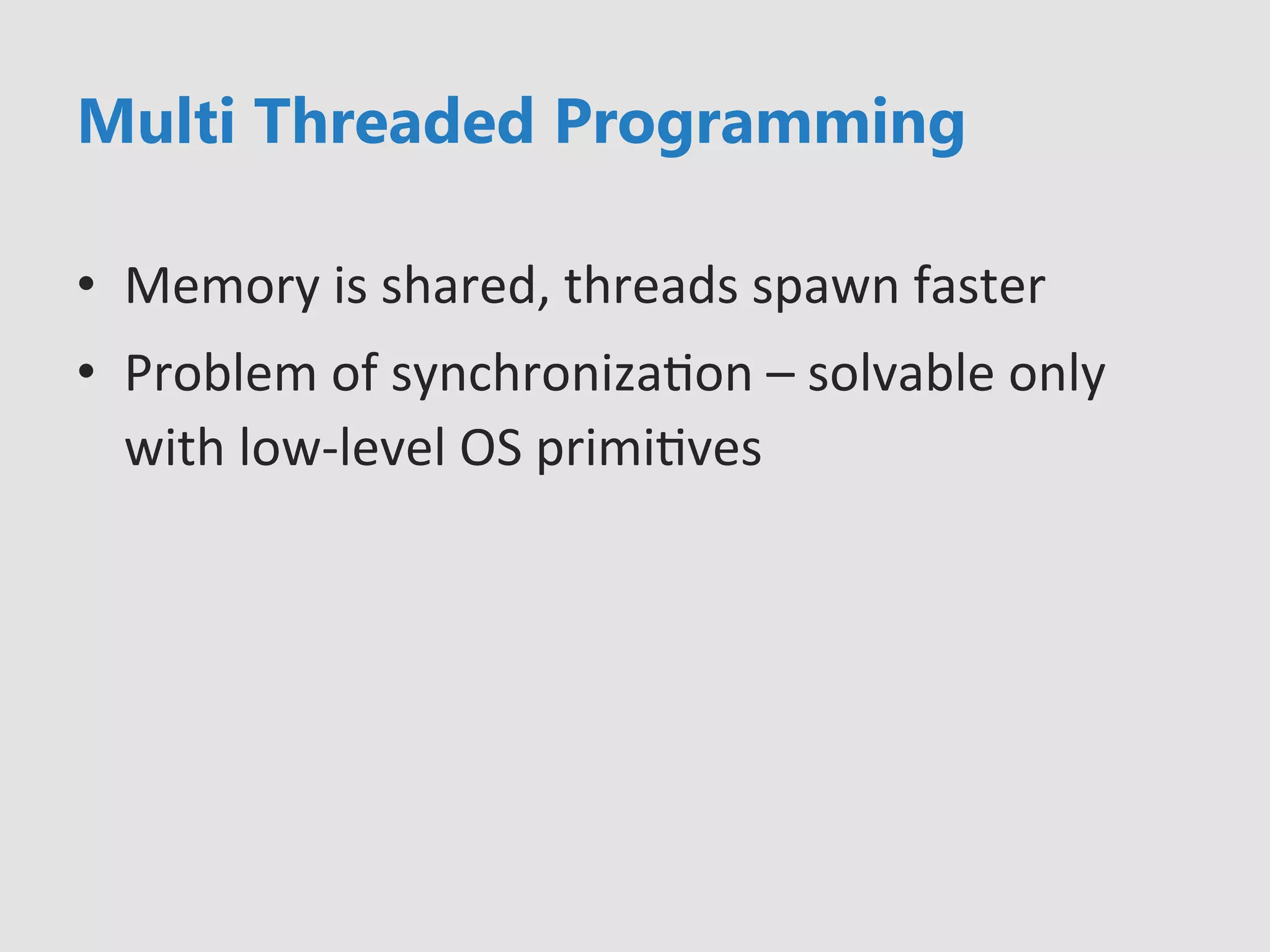 Multi Threaded Programming

• Memory is shared, threads spawn faster

• Problem of synchronization – solvable only with low-level OS primitives